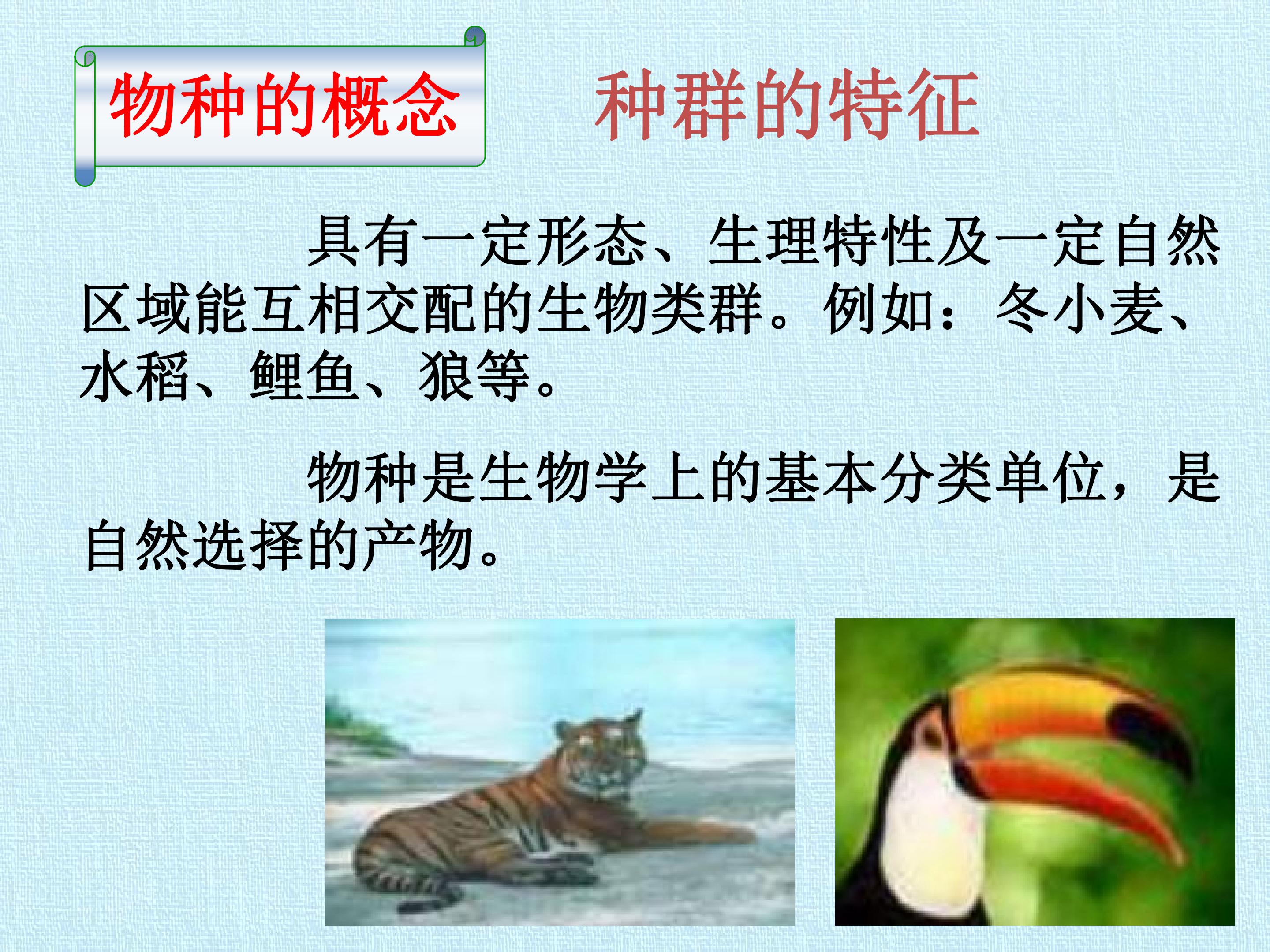 物种的概念

种群的特征

具有一定形态、生理特性及一定自然区域能互相交配的生物类群。例如：冬小麦、水稻、鲤鱼、狼等。

物种是生物学上的基本分类单位，是自然选择的产物。